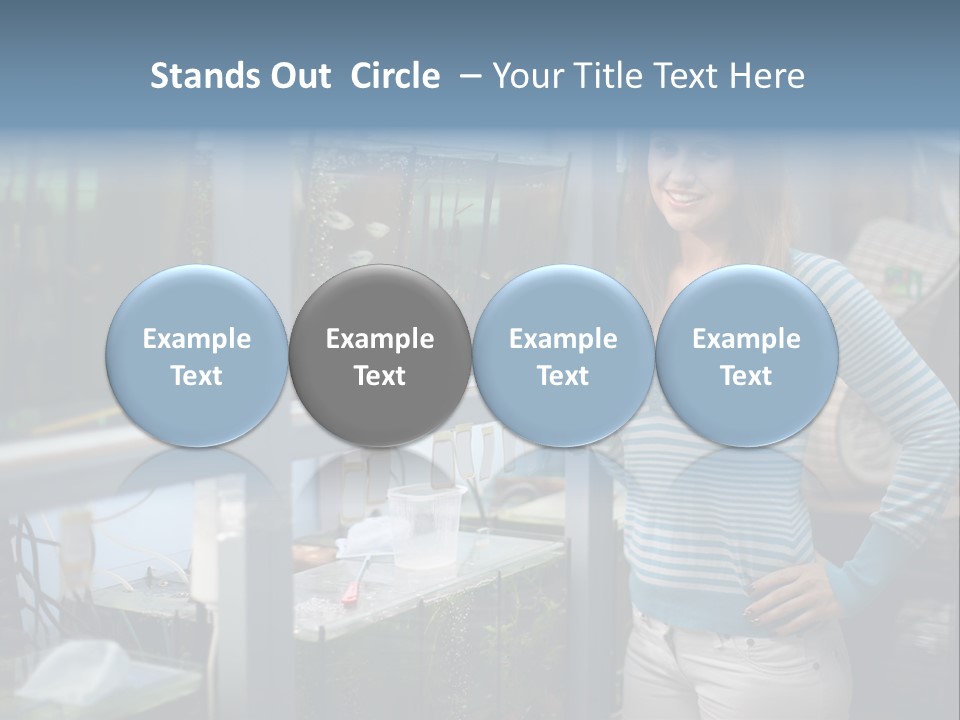 Stands Out Circle – Your Title Text Here

Example Text

Example Text

Example Text

Example Text